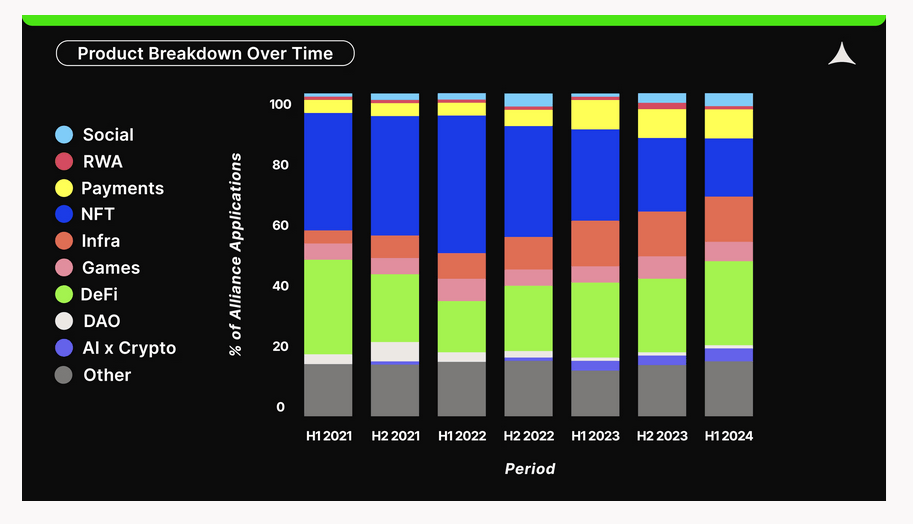 Product Breakdown Over Time

Social
RWA
Payments
NFT
Infra
Games
DeFi
DAO
AI x Crypto
Other

% of Alliance Applications

100
80
60
40
20
0

H1 2021
H2 2021
H1 2022
H2 2022
H1 2023
H2 2023
H1 2024

Period